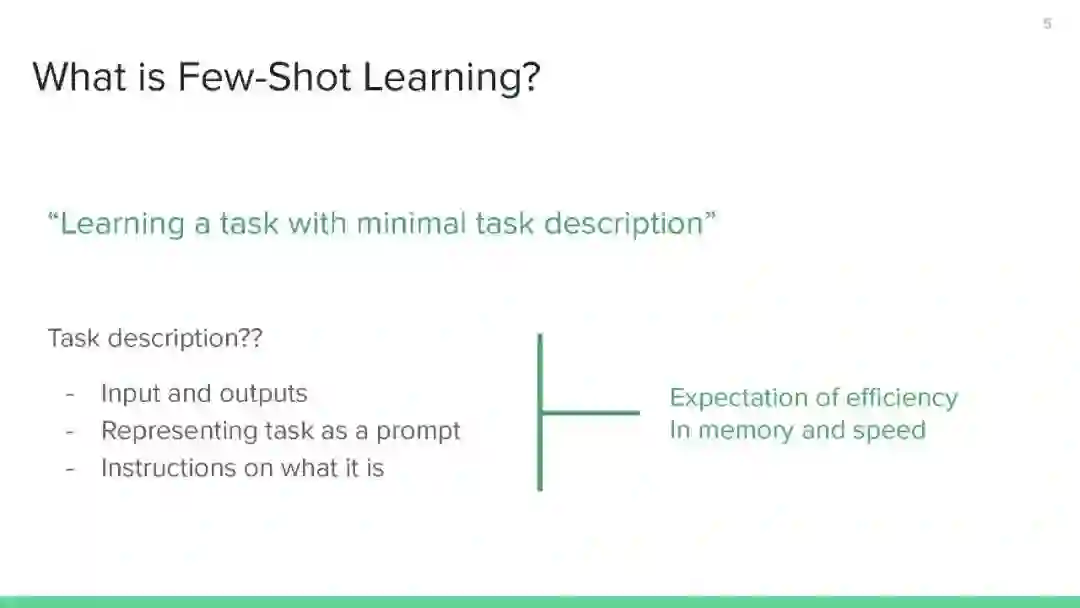 5

What is Few-Shot Learning?

“Learning a task with minimal task description”

Task description??

- Input and outputs
- Representing task as a prompt
- Instructions on what it is

Expectation of efficiency
In memory and speed